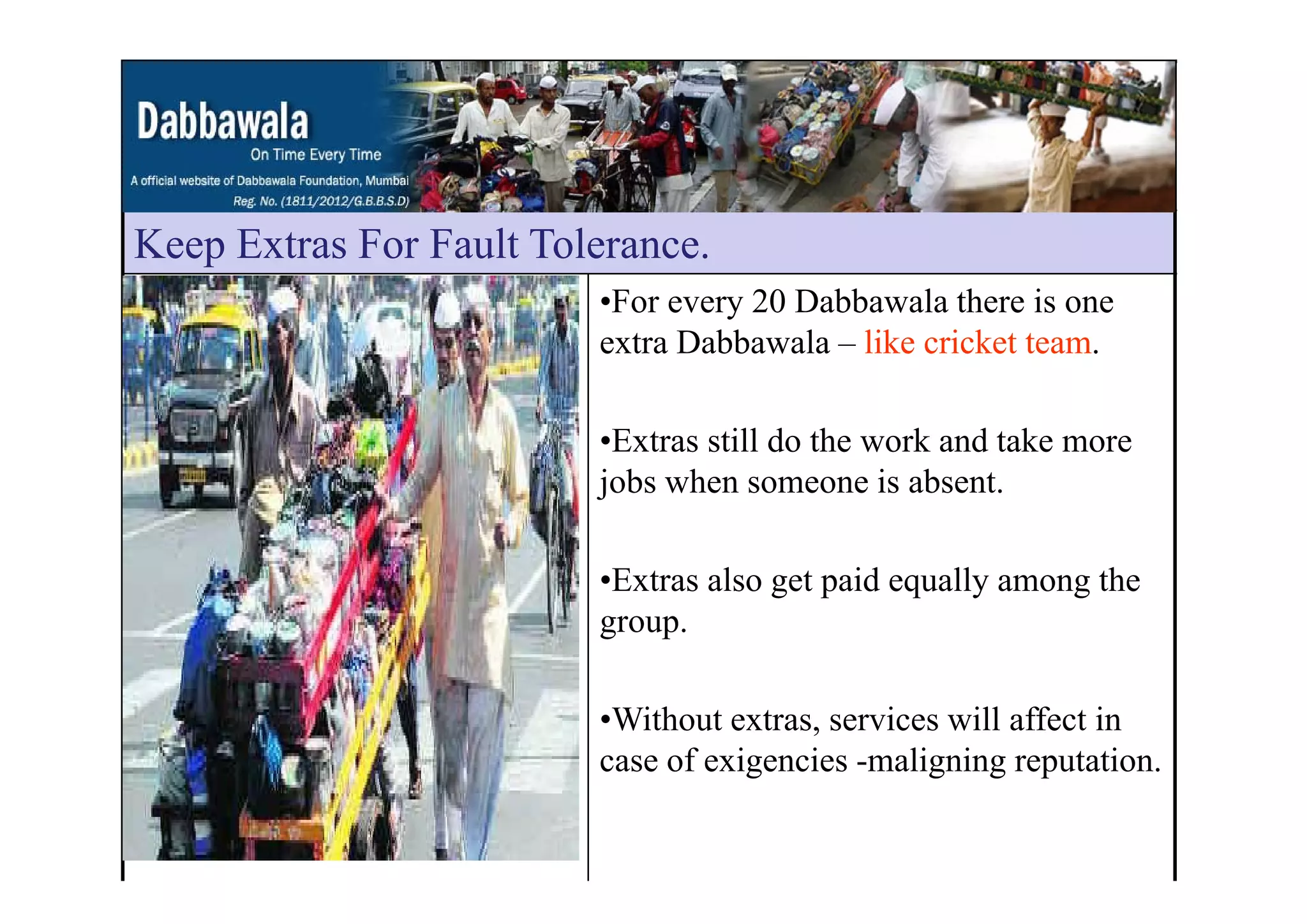 Dabbawala
On Time Every Time
A official website of Dabbawala Foundation, Mumbai
Reg. No. (1811/2012/G.B.B.S.D)

Keep Extras For Fault Tolerance.

•For every 20 Dabbawala there is one extra Dabbawala – like cricket team.

•Extras still do the work and take more jobs when someone is absent.

•Extras also get paid equally among the group.

•Without extras, services will affect in case of exigencies -maligning reputation.